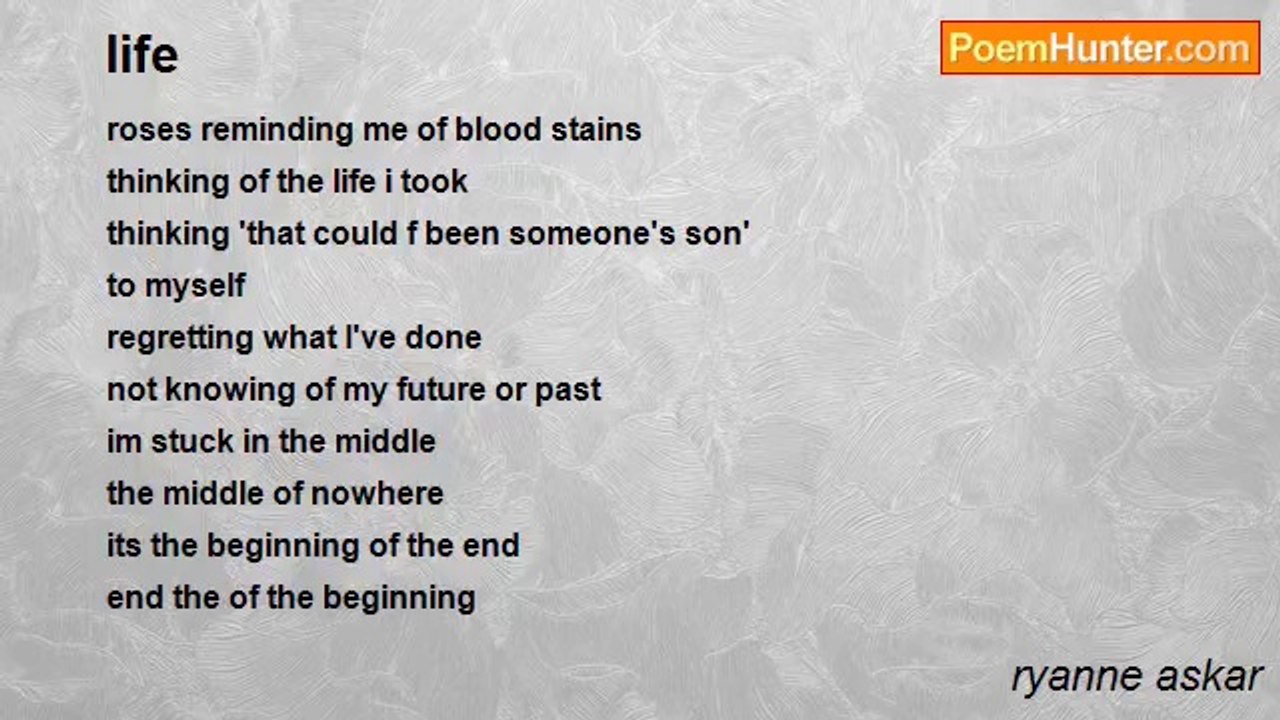 life

PoemHunter.com

roses reminding me of blood stains
thinking of the life i took
thinking 'that could f been someone's son'
to myself
regretting what I've done
not knowing of my future or past
im stuck in the middle
the middle of nowhere
its the beginning of the end
end the of the beginning

ryanne askar